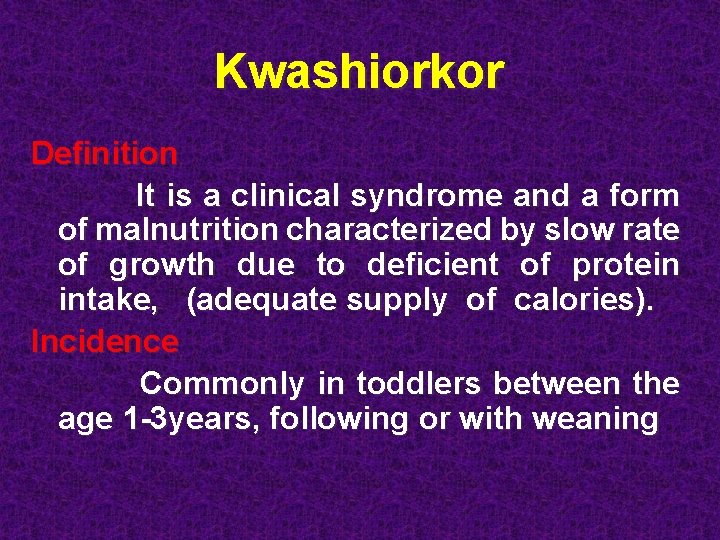 Kwashiorkor

Definition

It is a clinical syndrome and a form of malnutrition characterized by slow rate of growth due to deficient of protein intake, (adequate supply of calories).

Incidence

Commonly in toddlers between the age 1-3years, following or with weaning